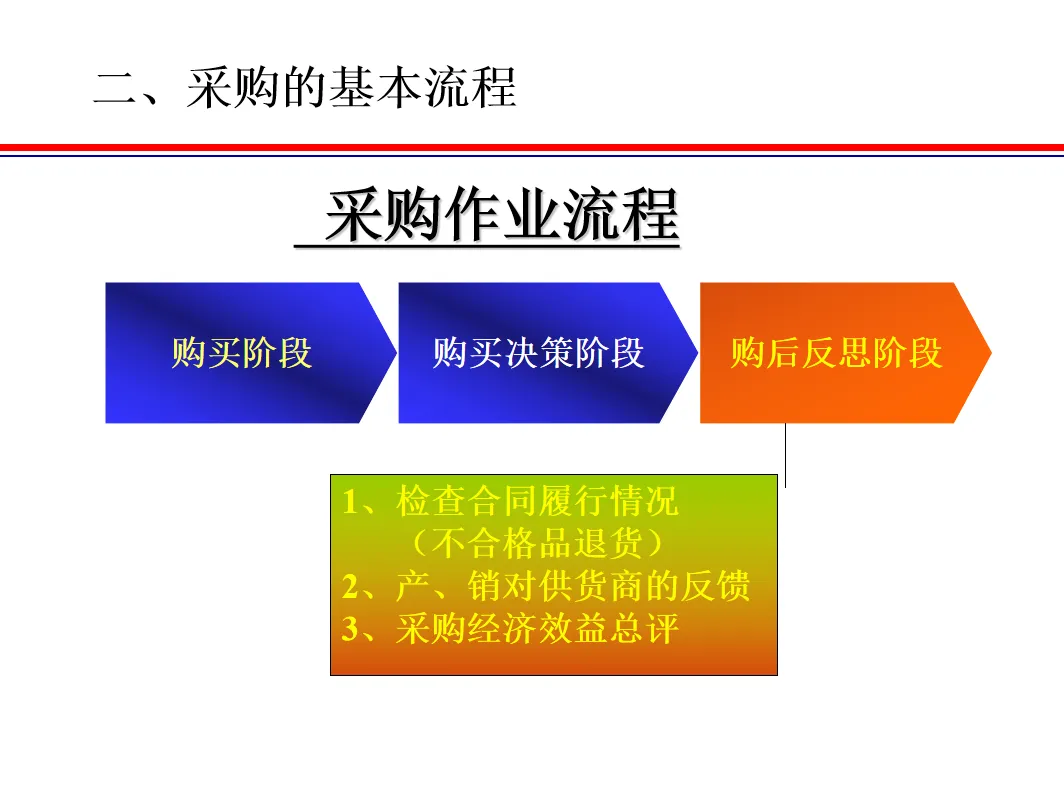 二、采购的基本流程

采购作业流程

购买阶段

购买决策阶段

购后反思阶段

1、检查合同履行情况
（不合格品退货）
2、产、销对供货商的反馈
3、采购经济效益总评